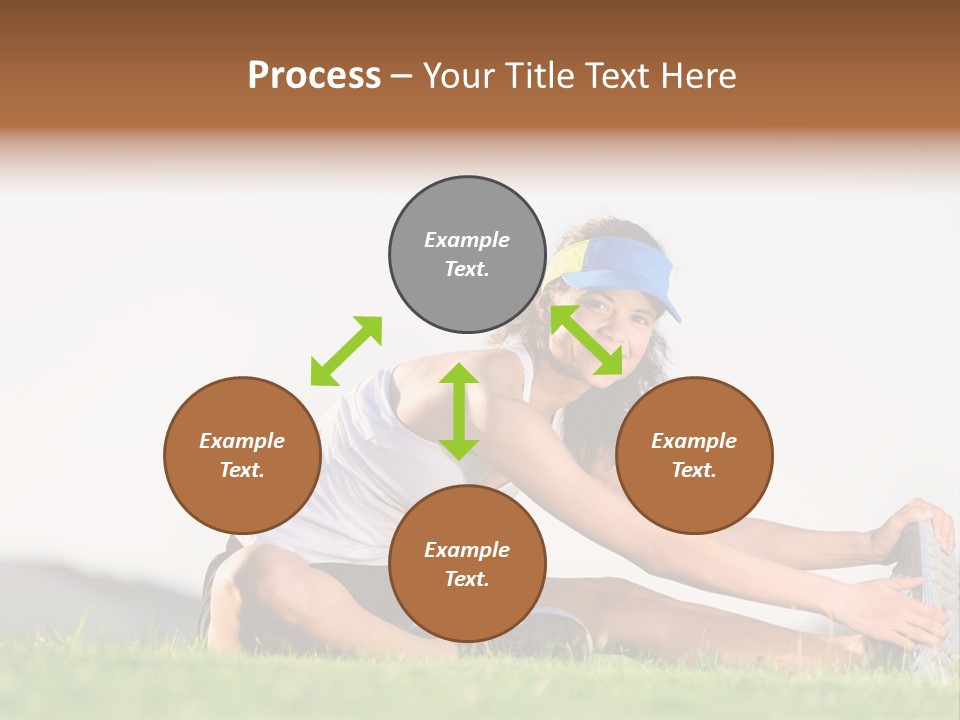 Process – Your Title Text Here

Example Text.

Example Text.

Example Text.

Example Text.